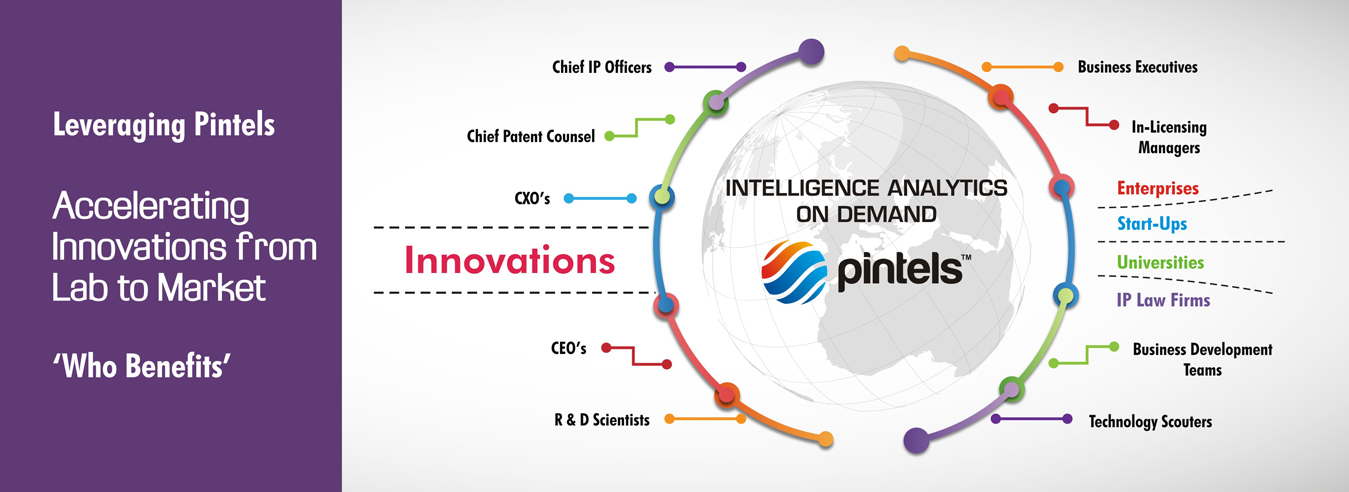 Leveraging Pintels

Accelerating Innovations from Lab to Market

'Who Benefits'

Chief IP Officers

Chief Patent Counsel

CXO's

Innovations

CEO's

R & D Scientists

INTELLIGENCE ANALYTICS ON DEMAND

pintels™

Business Executives

In-Licensing Managers

Enterprises

Start-Ups

Universities

IP Law Firms

Business Development Teams

Technology Scouters